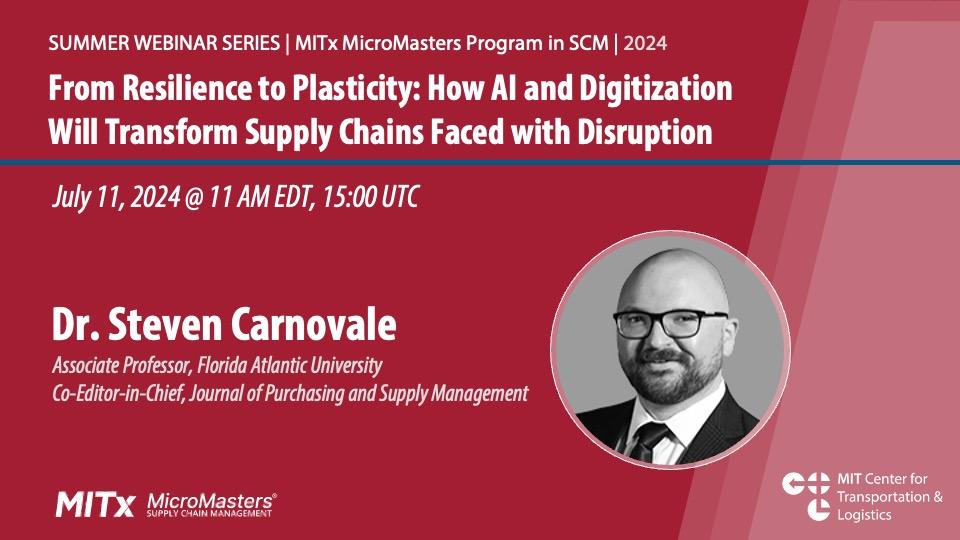 SUMMER WEBINAR SERIES | MITx MicroMasters Program in SCM | 2024

From Resilience to Plasticity: How AI and Digitization Will Transform Supply Chains Faced with Disruption

July 11, 2024 @ 11 AM EDT, 15:00 UTC

Dr. Steven Carnovale

Associate Professor, Florida Atlantic University
Co-Editor-in-Chief, Journal of Purchasing and Supply Management

MITx MicroMasters® SUPPLY CHAIN MANAGEMENT

MIT Center for Transportation & Logistics